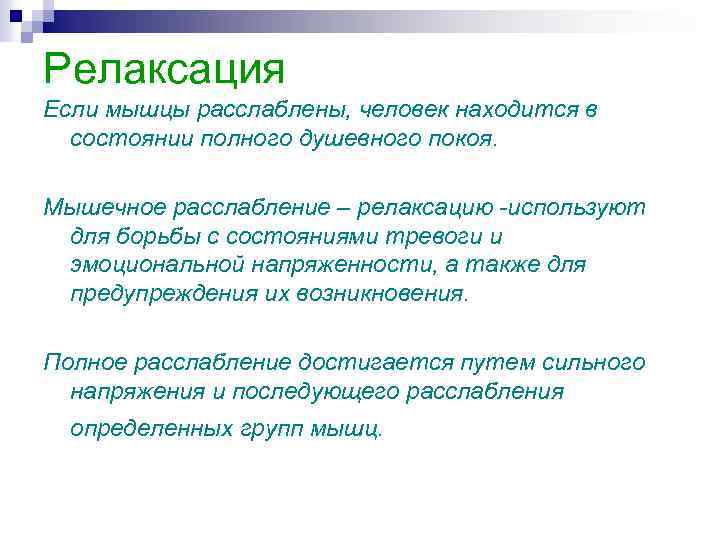 Релаксация

Если мышцы расслаблены, человек находится в состоянии полного душевного покоя.

Мышечное расслабление – релаксацию -используют для борьбы с состояниями тревоги и эмоциональной напряженности, а также для предупреждения их возникновения.

Полное расслабление достигается путем сильного напряжения и последующего расслабления определенных групп мышц.